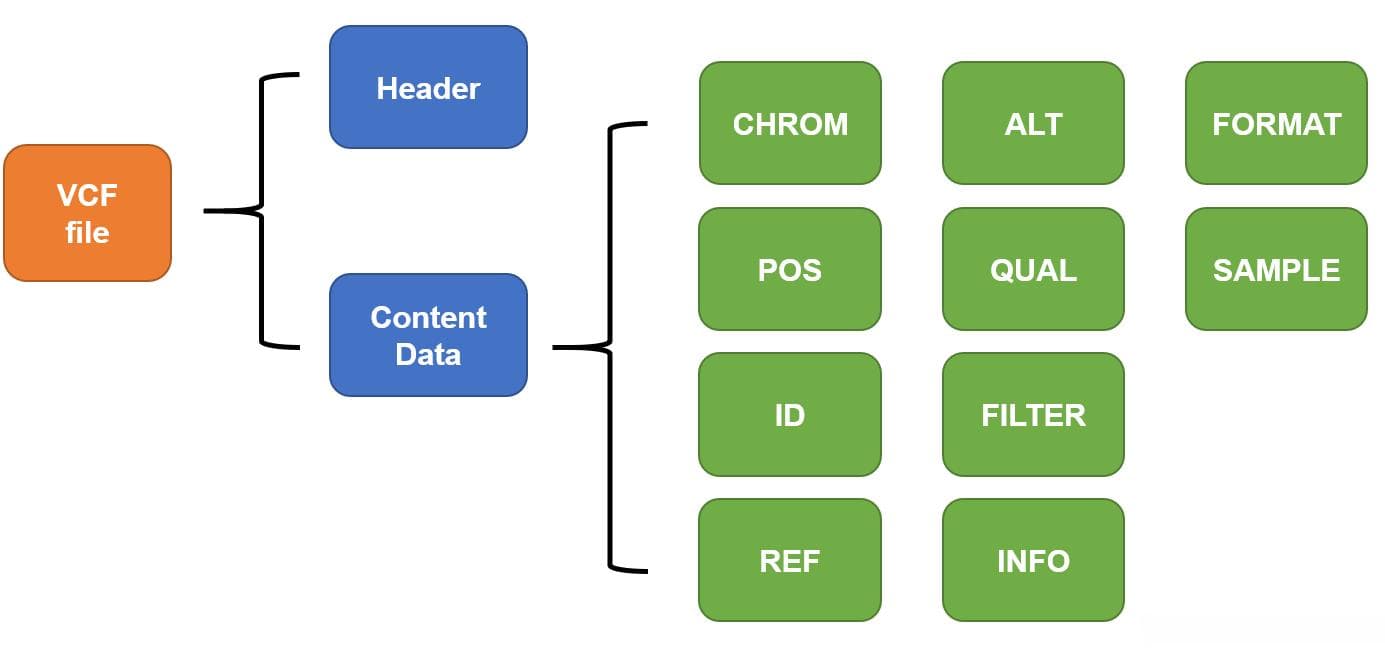 VCF file

Header

Content Data

CHROM
POS
ID
REF

ALT
QUAL
FILTER
INFO

FORMAT
SAMPLE